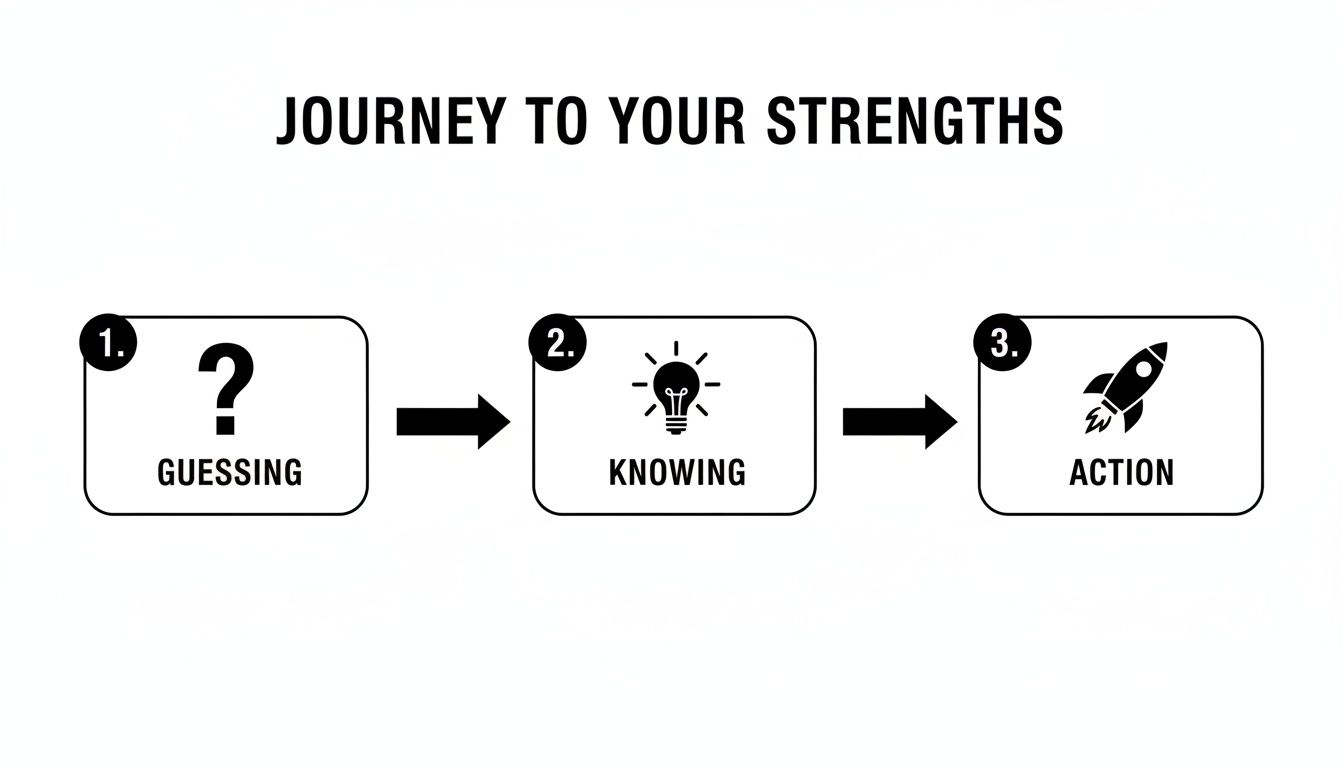 JOURNEY TO YOUR STRENGTHS

1.
?
GUESSING

2.
KNOWING

3.
ACTION